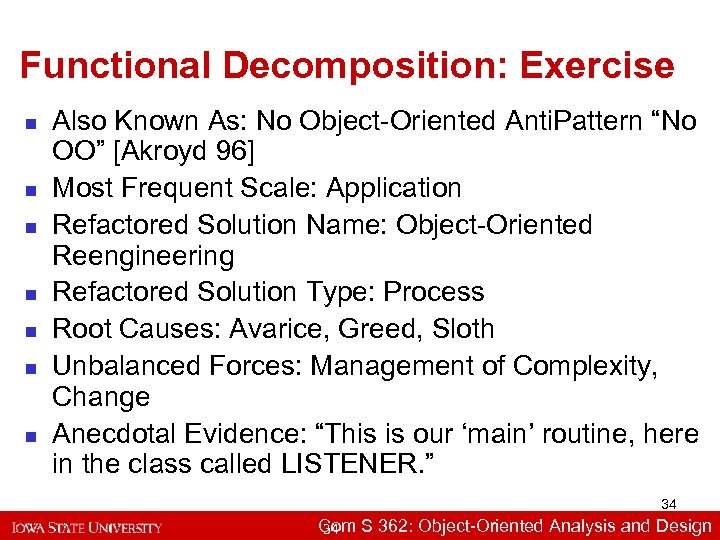 Functional Decomposition: Exercise

- Also Known As: No Object-Oriented AntiPattern “No OO” [Akroyd 96]
- Most Frequent Scale: Application
- Refactored Solution Name: Object-Oriented Reengineering
- Refactored Solution Type: Process
- Root Causes: Avarice, Greed, Sloth
- Unbalanced Forces: Management of Complexity, Change
- Anecdotal Evidence: “This is our ‘main’ routine, here in the class called LISTENER.”

34

IOWA STATE UNIVERSITY

Com S 362: Object-Oriented Analysis and Design